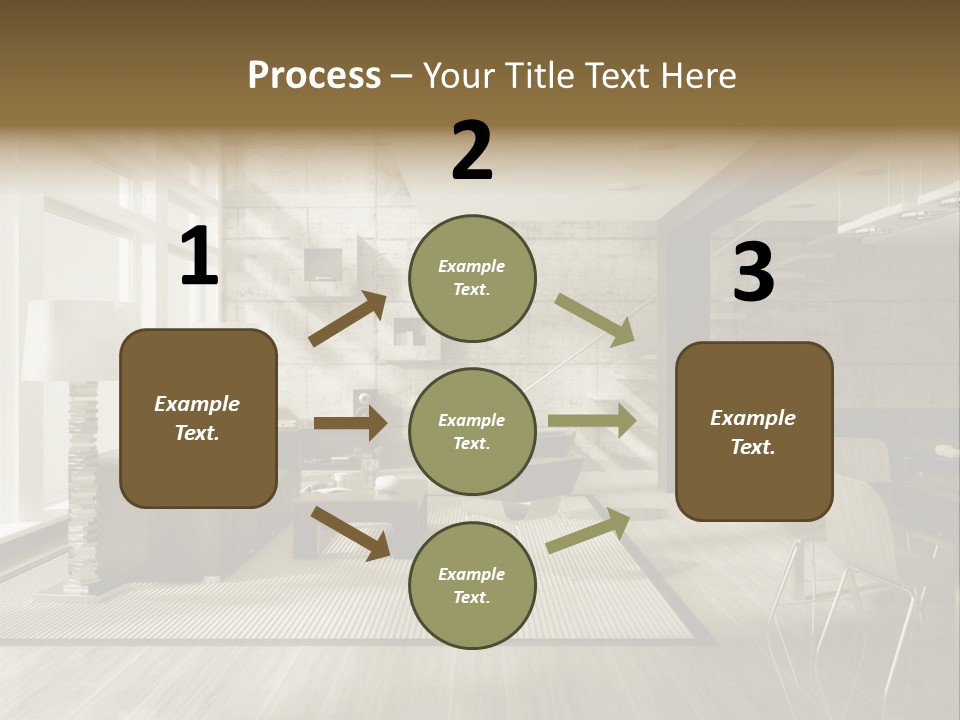 Process – Your Title Text Here

1

Example Text.

2

Example Text.

Example Text.

Example Text.

3

Example Text.